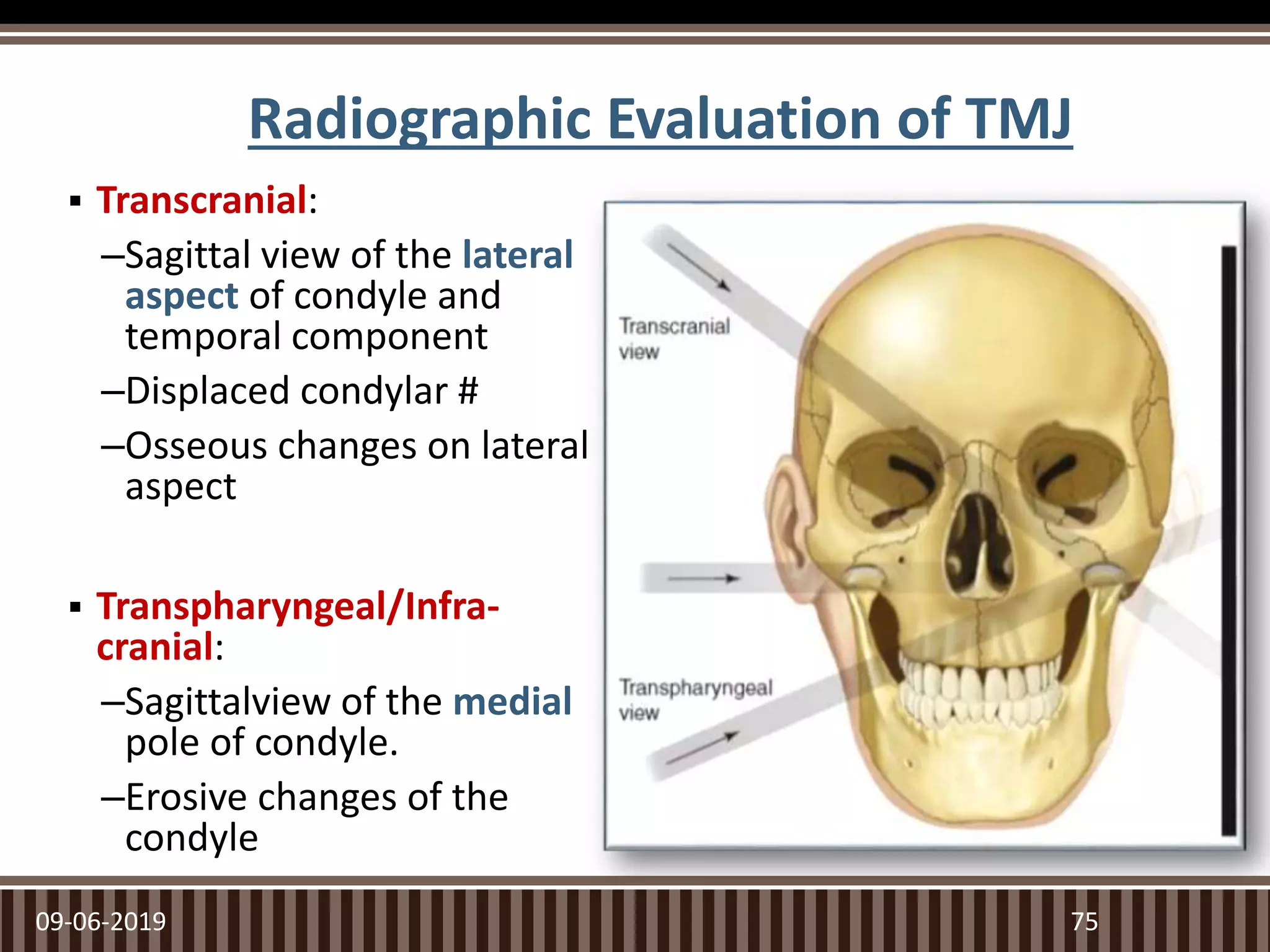 Radiographic Evaluation of TMJ

▪ Transcranial:

–Sagittal view of the lateral aspect of condyle and temporal component

–Displaced condylar #

–Osseous changes on lateral aspect

▪ Transpharyngeal/Infra-cranial:

–Sagittalview of the medial pole of condyle.

–Erosive changes of the condyle

Transcranial view

Transpharyngeal view

09-06-2019

75